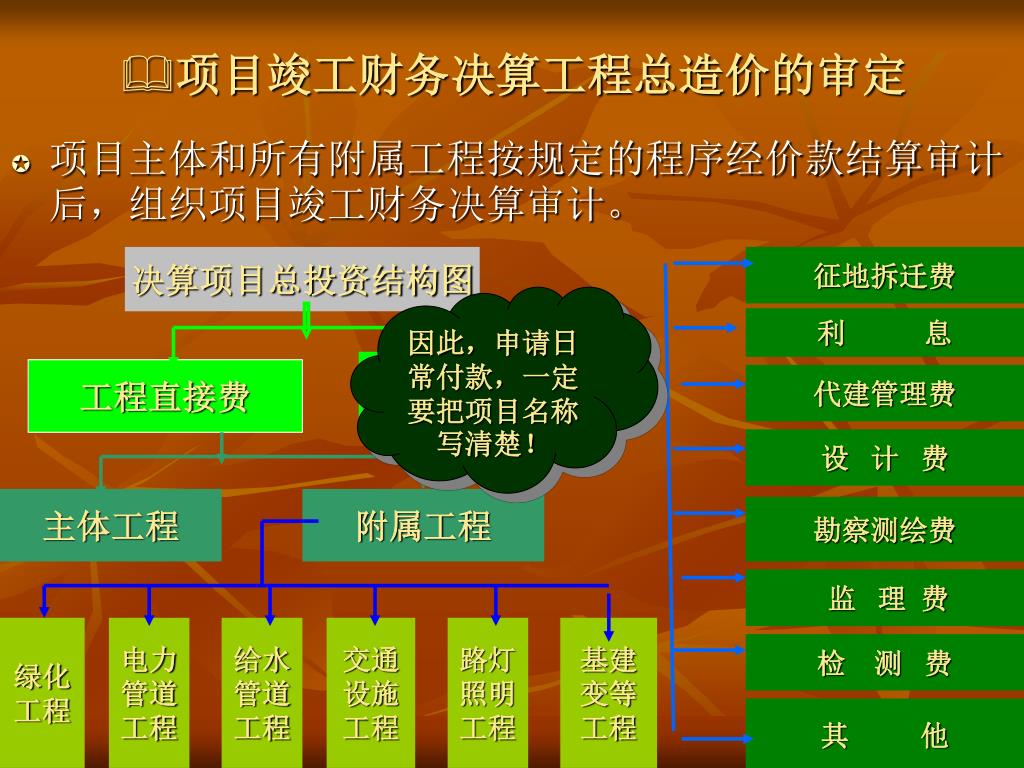 项目竣工财务决算工程总造价的审定

项目主体和所有附属工程按规定的程序经价款结算审计后，组织项目竣工财务决算审计。

决算项目总投资结构图

因此，申请日常付款，一定要把项目名称写清楚！

工程直接费

主体工程

附属工程

绿化工程

电力管道工程

给水管道工程

交通设施工程

路灯照明工程

基建变等工程

征地拆迁费

利　　息

代建管理费

设 计 费

勘察测绘费

监 理 费

检 测 费

其　　他